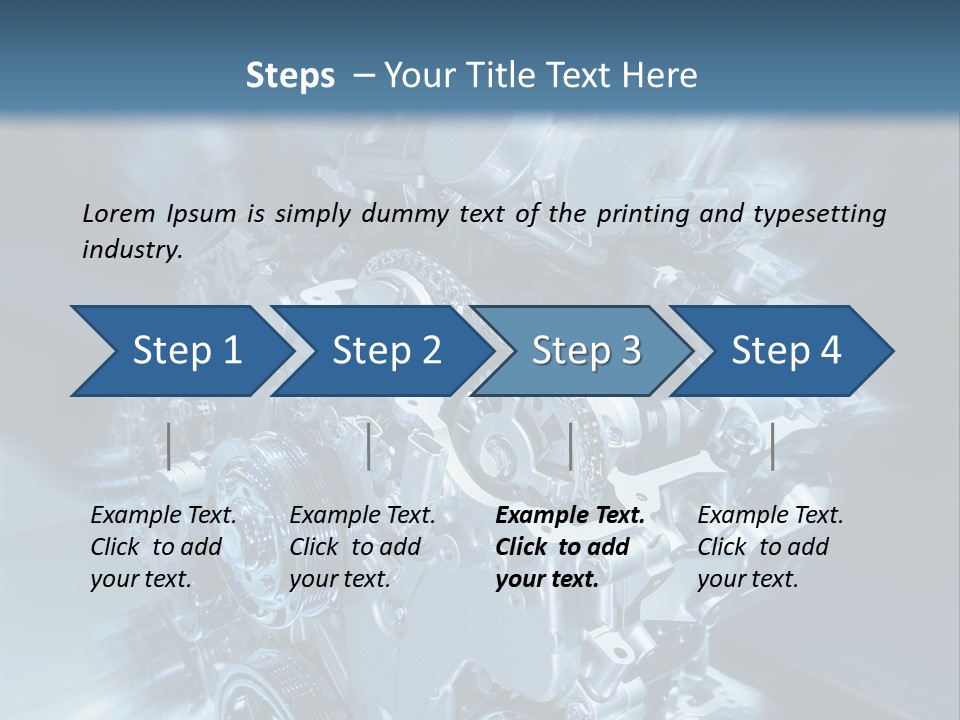 Steps – Your Title Text Here

Lorem Ipsum is simply dummy text of the printing and typesetting industry.

Step 1

Step 2

Step 3

Step 4

Example Text. Click to add your text.

Example Text. Click to add your text.

Example Text. Click to add your text.

Example Text. Click to add your text.